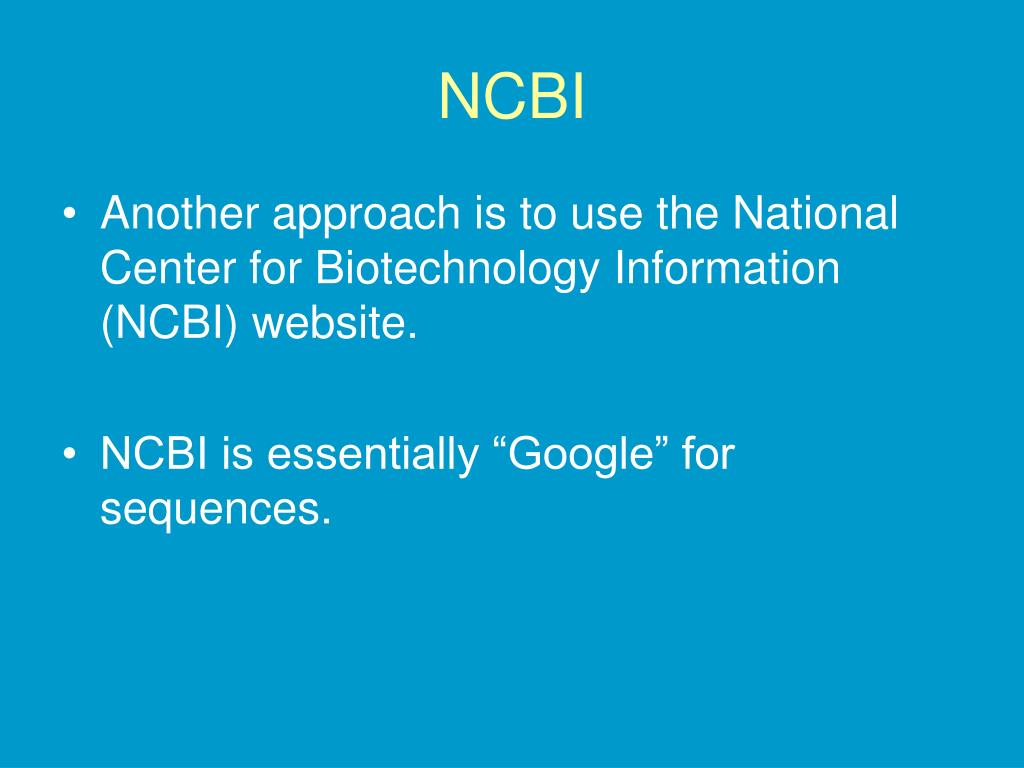 NCBI

• Another approach is to use the National Center for Biotechnology Information (NCBI) website.

• NCBI is essentially “Google” for sequences.